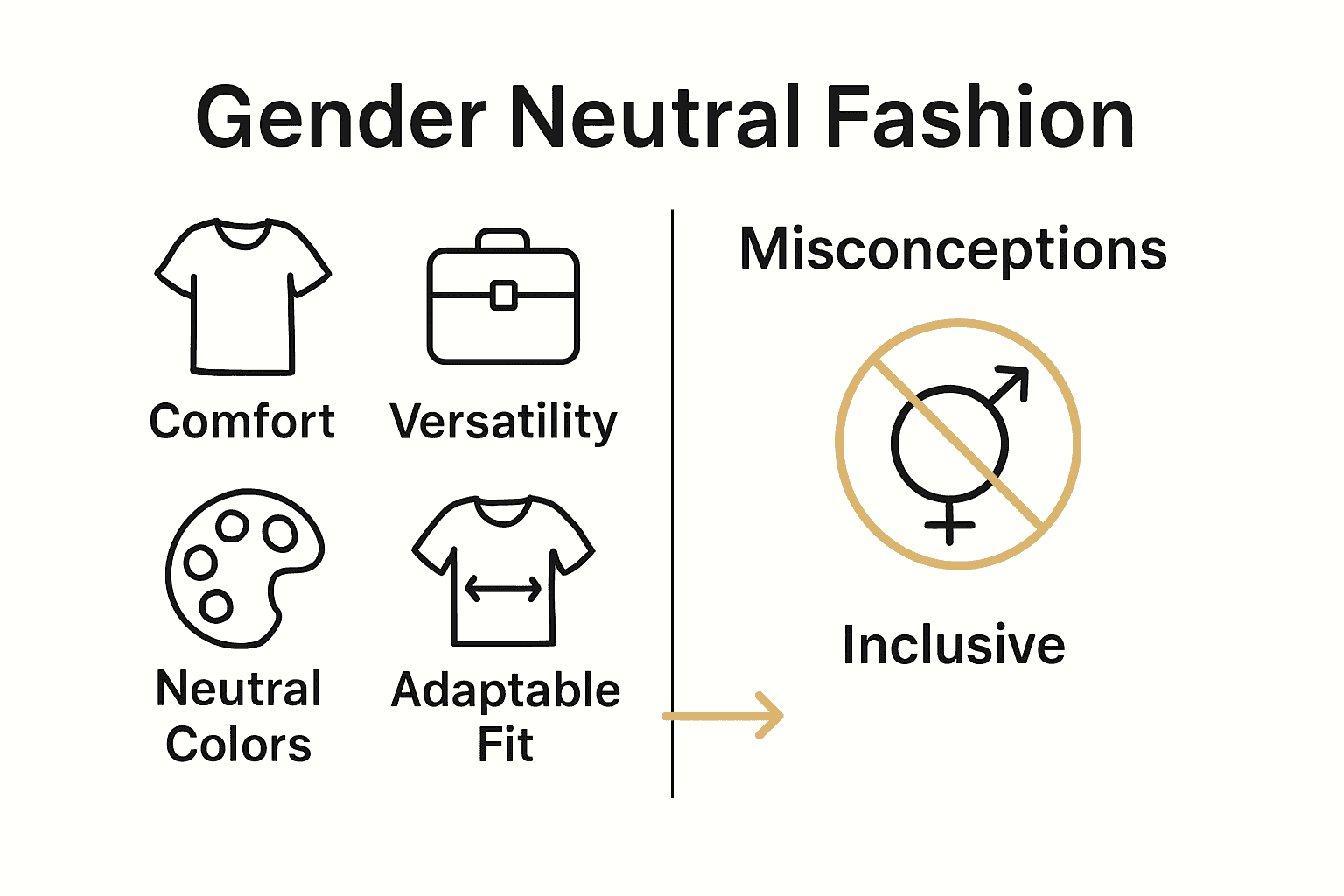 Gender Neutral Fashion

Comfort

Versatility

Neutral Colors

Adaptable Fit

Misconceptions

Inclusive